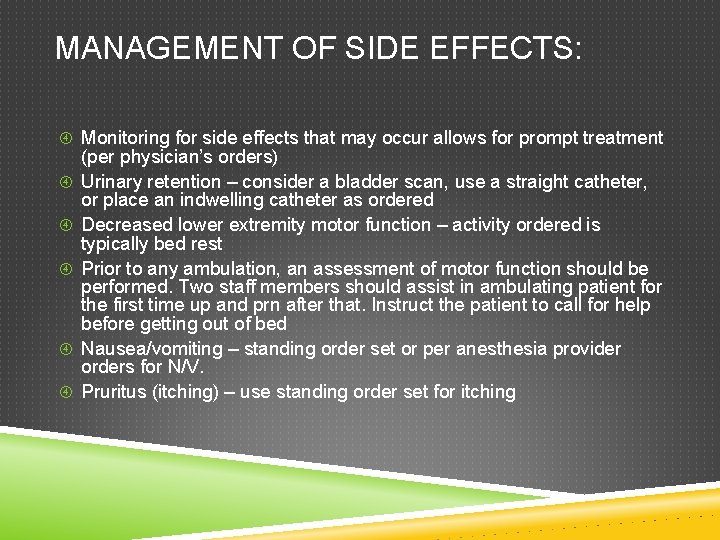 MANAGEMENT OF SIDE EFFECTS:

④ Monitoring for side effects that may occur allows for prompt treatment (per physician's orders)
④ Urinary retention – consider a bladder scan, use a straight catheter, or place an indwelling catheter as ordered
④ Decreased lower extremity motor function – activity ordered is typically bed rest
④ Prior to any ambulation, an assessment of motor function should be performed. Two staff members should assist in ambulating patient for the first time up and prn after that. Instruct the patient to call for help before getting out of bed
④ Nausea/vomiting – standing order set or per anesthesia provider orders for N/V.
④ Pruritus (itching) – use standing order set for itching